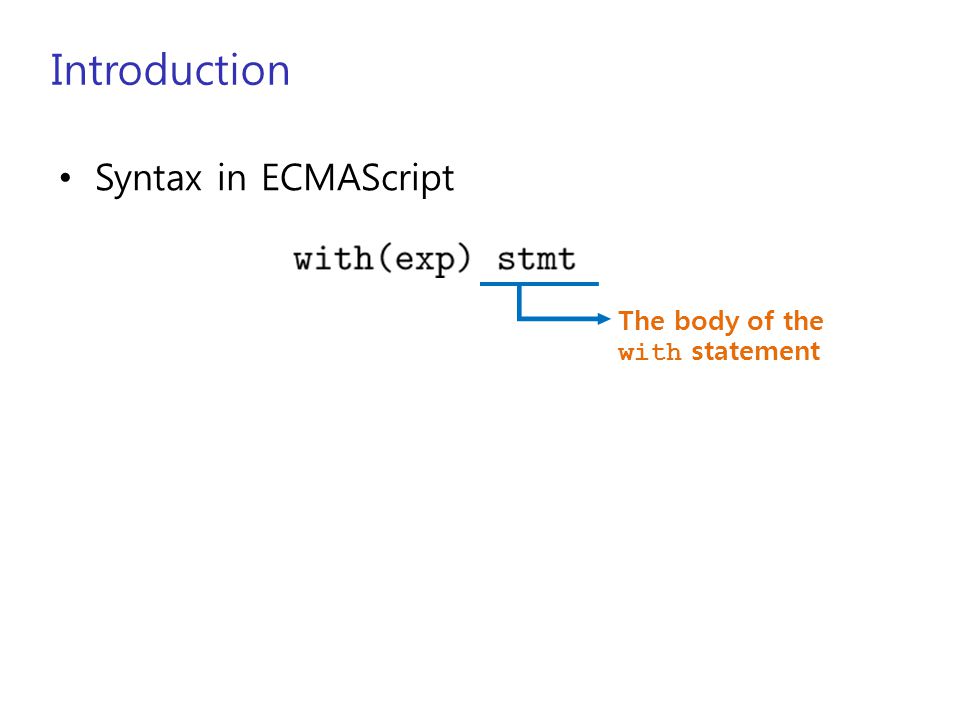 Introduction

• Syntax in ECMAScript

with(exp) stmt

The body of the with statement